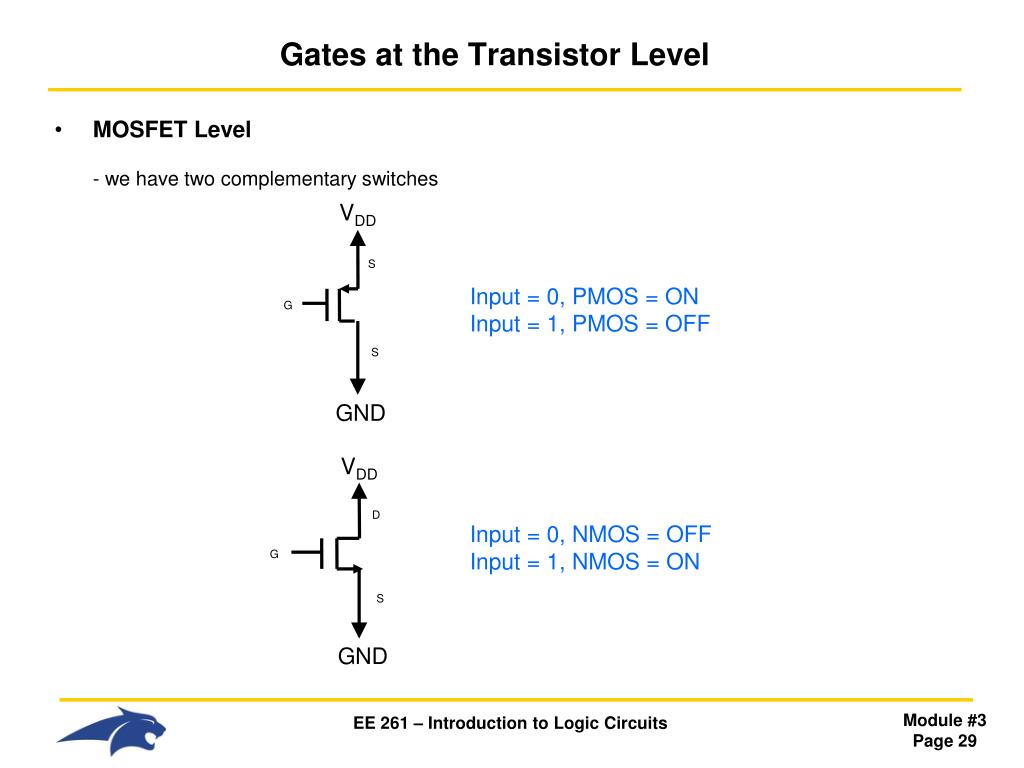 Gates at the Transistor Level

• MOSFET Level

- we have two complementary switches

$V_{DD}$

S

G

S

GND

Input = 0, PMOS = ON
Input = 1, PMOS = OFF

$V_{DD}$

D

G

S

GND

Input = 0, NMOS = OFF
Input = 1, NMOS = ON

EE 261 – Introduction to Logic Circuits

Module #3
Page 29